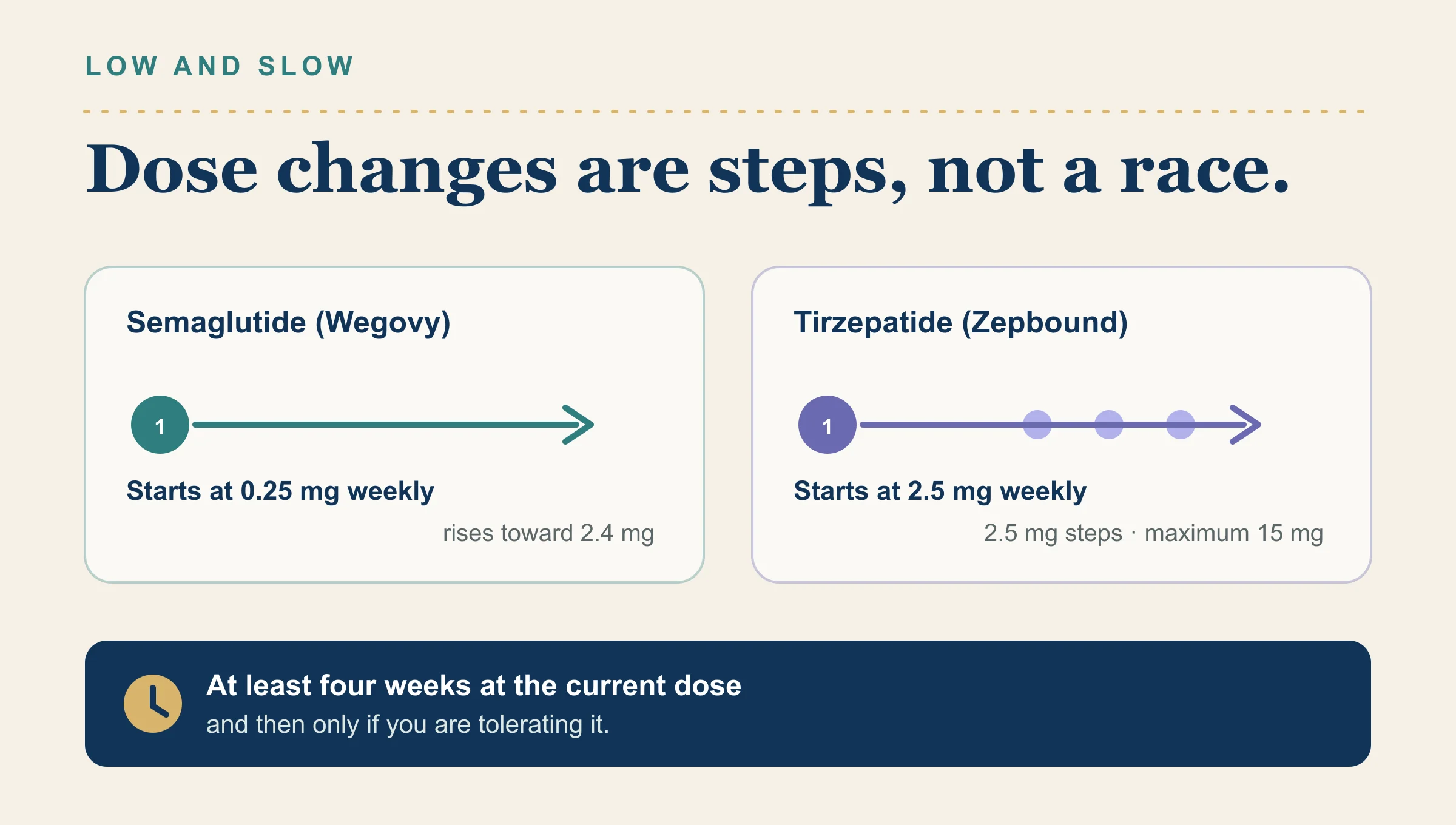 LOW AND SLOW

Dose changes are steps, not a race.

Semaglutide (Wegovy)

1

Starts at 0.25 mg weekly

rises toward 2.4 mg

Tirzepatide (Zepbound)

1

Starts at 2.5 mg weekly

2.5 mg steps · maximum 15 mg

At least four weeks at the current dose

and then only if you are tolerating it.